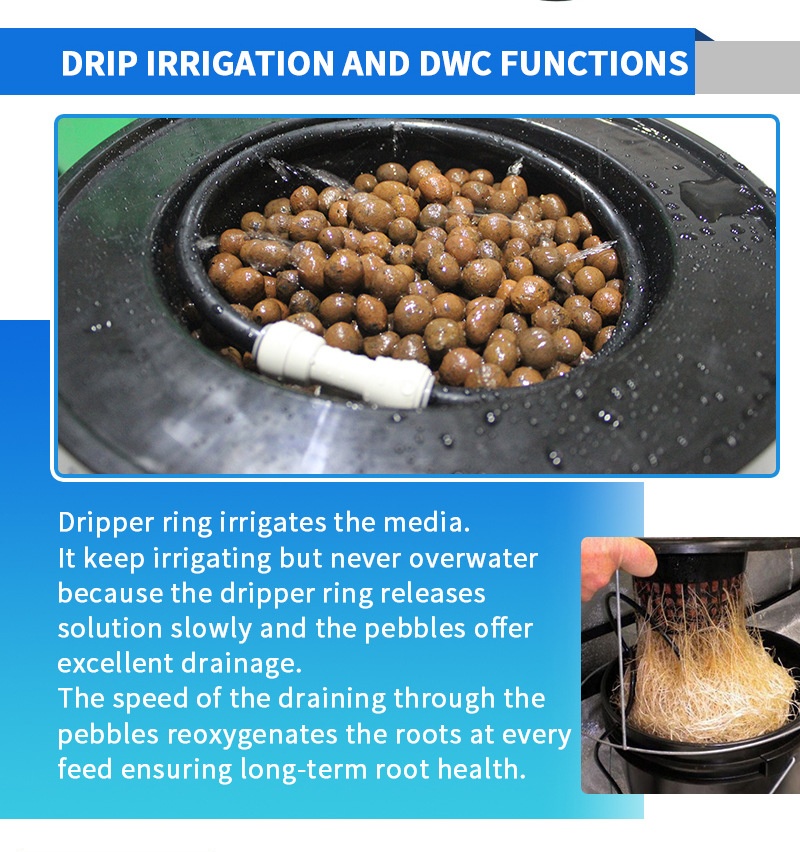 DRIP IRRIGATION AND DWC FUNCTIONS

Dripper ring irrigates the media.
It keep irrigating but never overwater because the dripper ring releases solution slowly and the pebbles offer excellent drainage.
The speed of the draining through the pebbles reoxygenates the roots at every feed ensuring long-term root health.